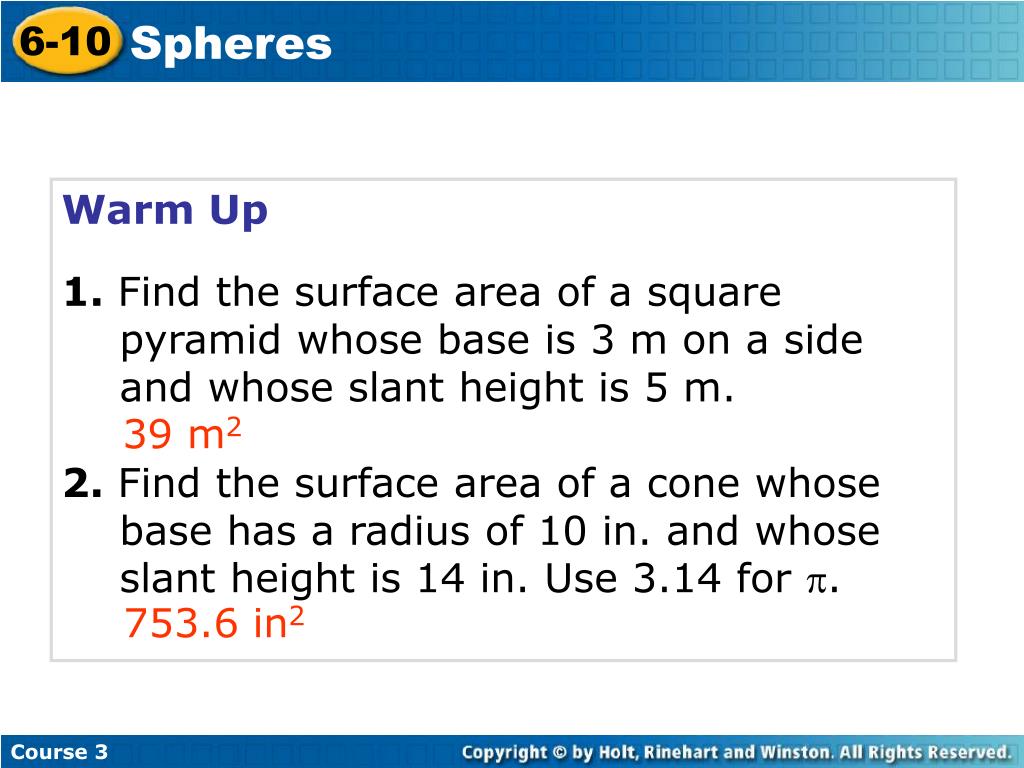 6-10 Spheres

Warm Up

1. Find the surface area of a square pyramid whose base is 3 m on a side and whose slant height is 5 m.
39 $m^2$
2. Find the surface area of a cone whose base has a radius of 10 in. and whose slant height is 14 in. Use 3.14 for $\pi$.
753.6 $in^2$

Course 3

Copyright © by Holt, Rinehart and Winston. All Rights Reserved.